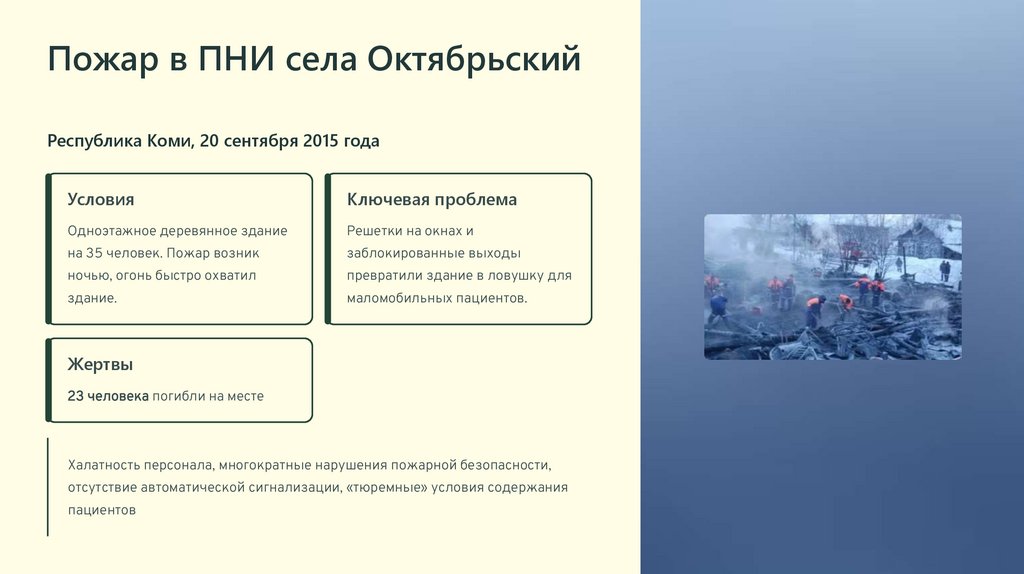 Пожар в ПНИ села Октябрьский

Республика Коми, 20 сентября 2015 года

Условия

Одноэтажное деревянное здание на 35 человек. Пожар возник ночью, огонь быстро охватил здание.

Ключевая проблема

Решетки на окнах и заблокированные выходы превратили здание в ловушку для маломобильных пациентов.

Жертвы

23 человека погибли на месте

Халатность персонала, многократные нарушения пожарной безопасности, отсутствие автоматической сигнализации, «тюремные» условия содержания пациентов